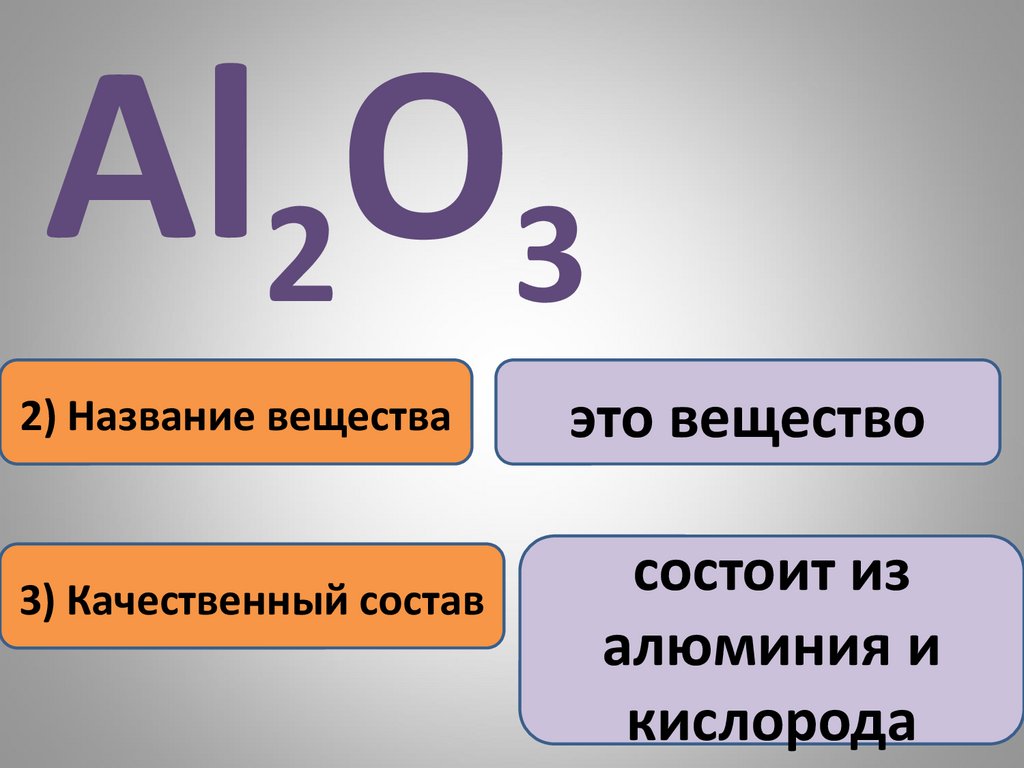 $Al_2O_3$

2) Название вещества

это вещество

3) Качественный состав

состоит из алюминия и кислорода